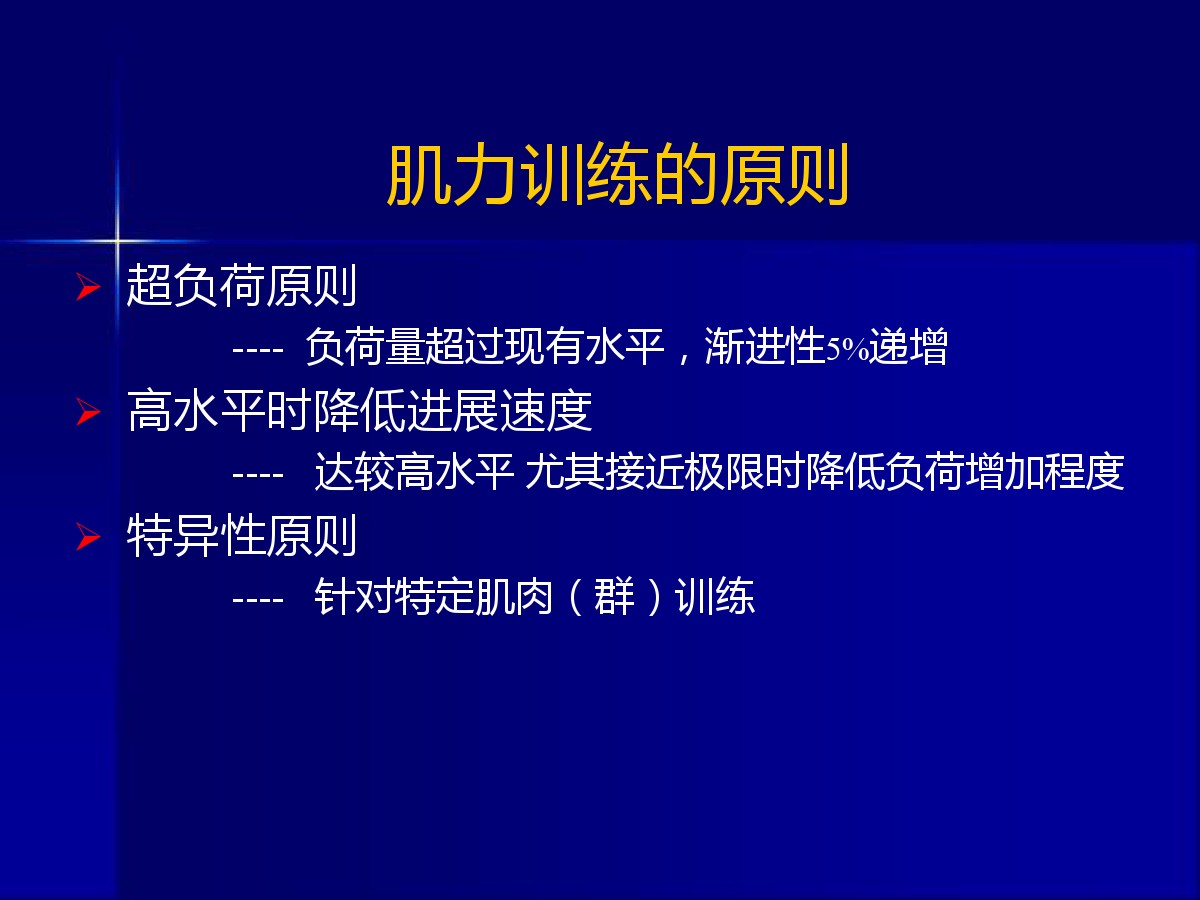 肌力训练的原则

➢ 超负荷原则

---- 负荷量超过现有水平，渐进性5%递增

➢ 高水平时降低进展速度

---- 达较高水平 尤其接近极限时降低负荷增加程度

➢ 特异性原则

---- 针对特定肌肉（群）训练